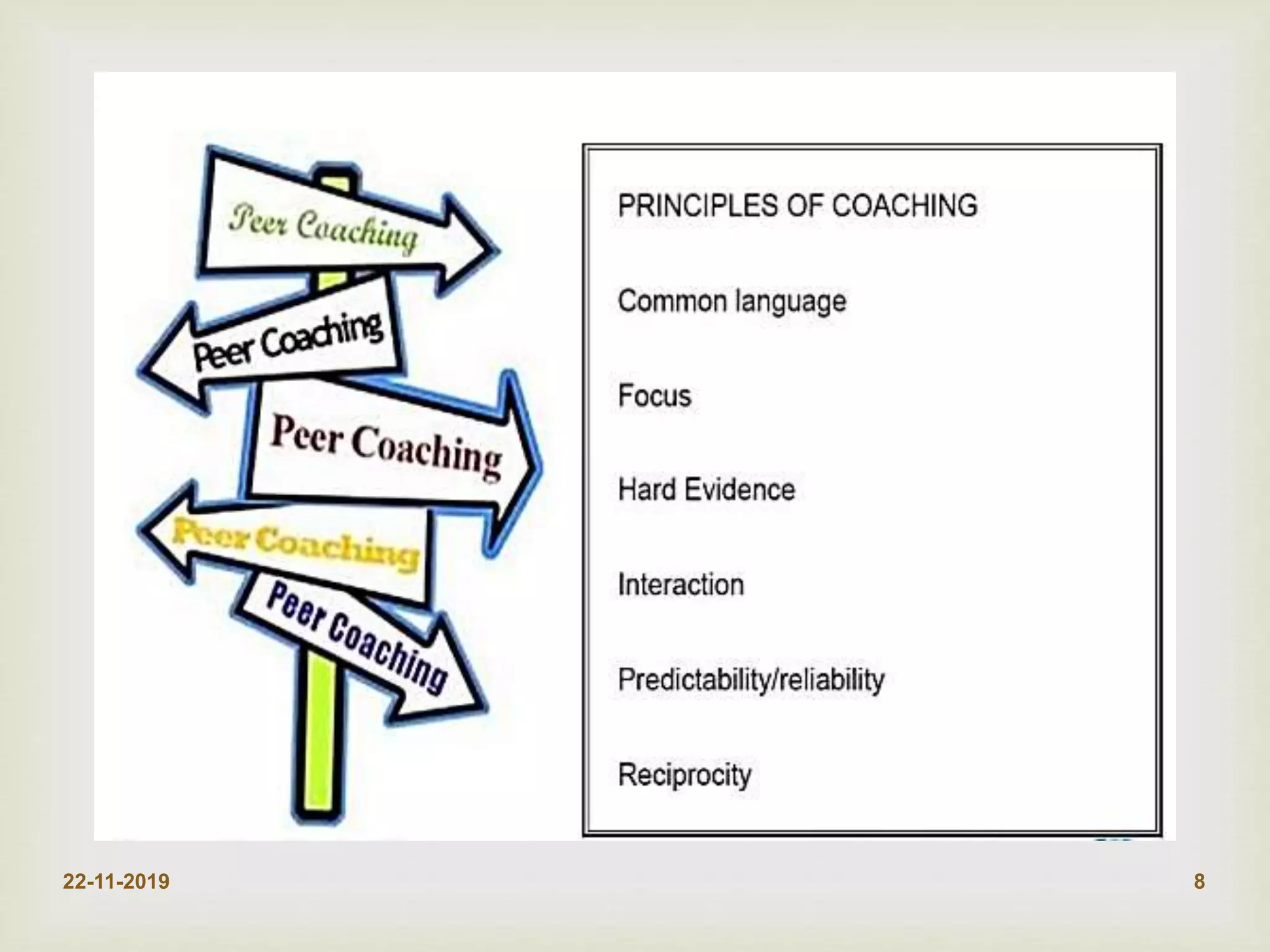 Peer Coaching

Peer Coaching

Peer Coaching

Peer Coaching

Peer Coaching

PRINCIPLES OF COACHING

Common language

Focus

Hard Evidence

Interaction

Predictability/reliability

Reciprocity

22-11-2019

8